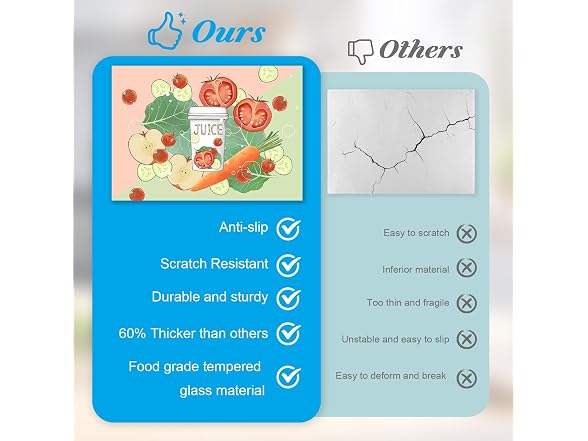 Ours

JUICE

Anti-slip

Scratch Resistant

Durable and sturdy

60% Thicker than others

Food grade tempered glass material

Others

Easy to scratch

Inferior material

Too thin and fragile

Unstable and easy to slip

Easy to deform and break